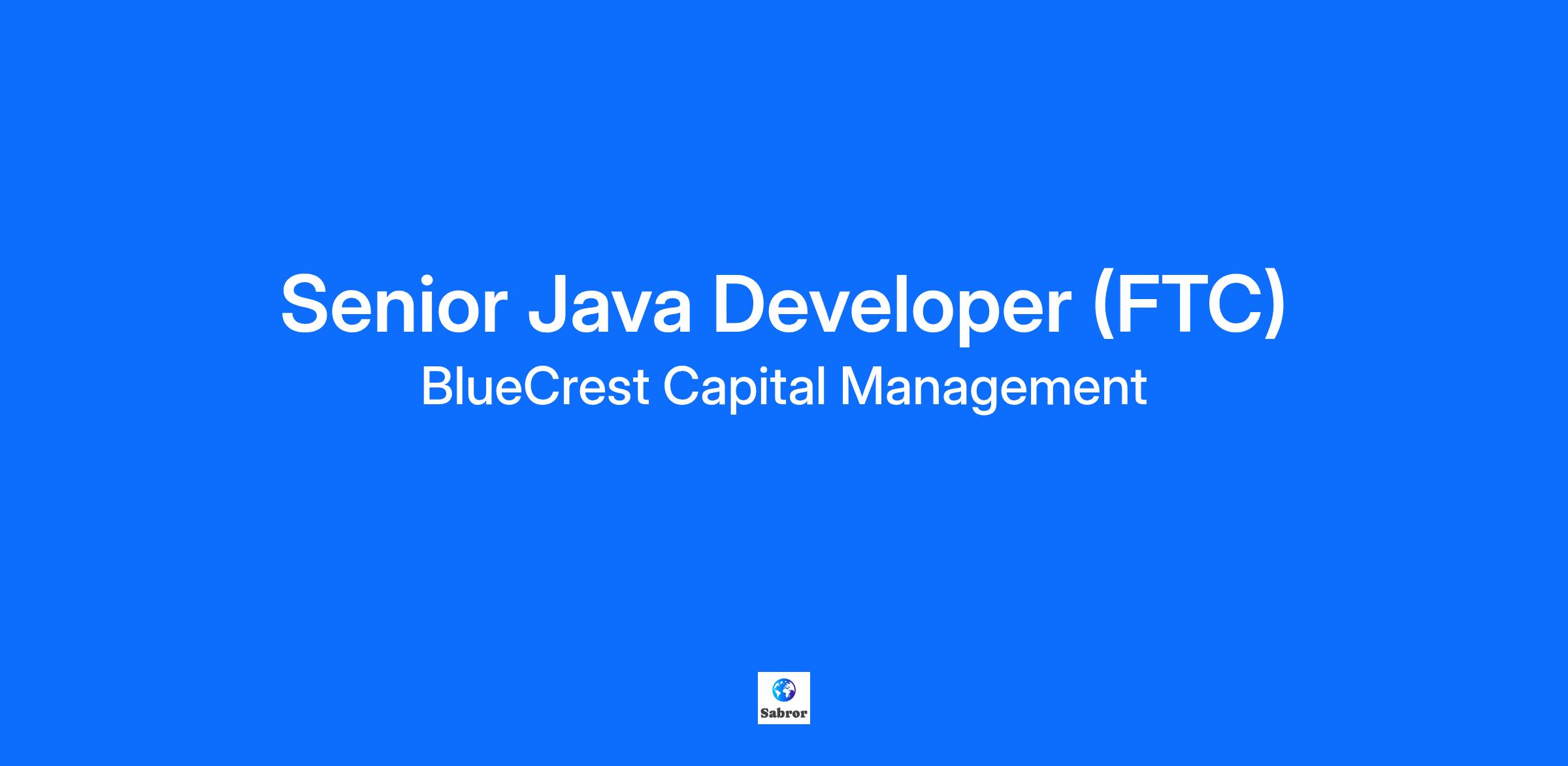 Senior Java Developer (FTC)
BlueCrest Capital Management

Sabror